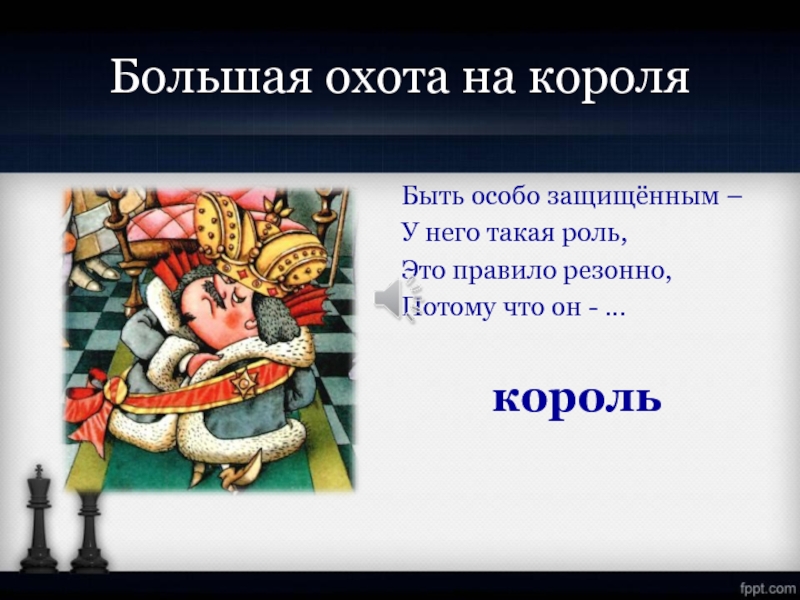 Большая охота на короля

Быть особо защищённым –
У него такая роль,
Это правило резонно,
Потому что он - ...

король

fppt.com